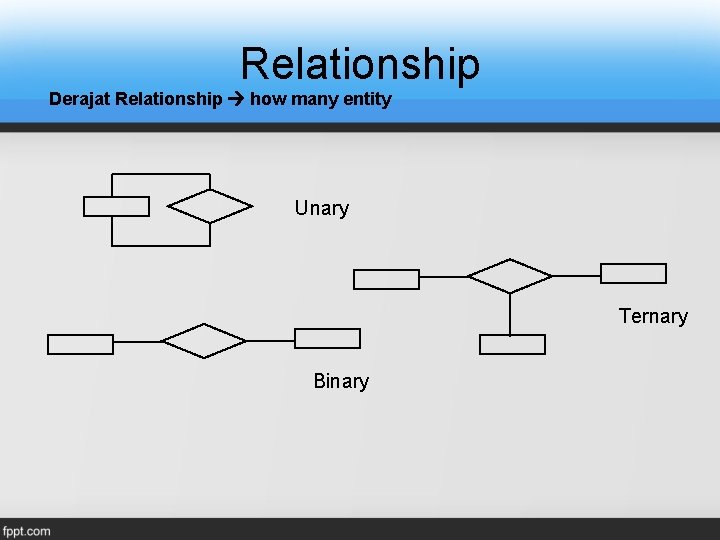 Relationship

Derajat Relationship → how many entity

Unary

Ternary

Binary

fppt.com